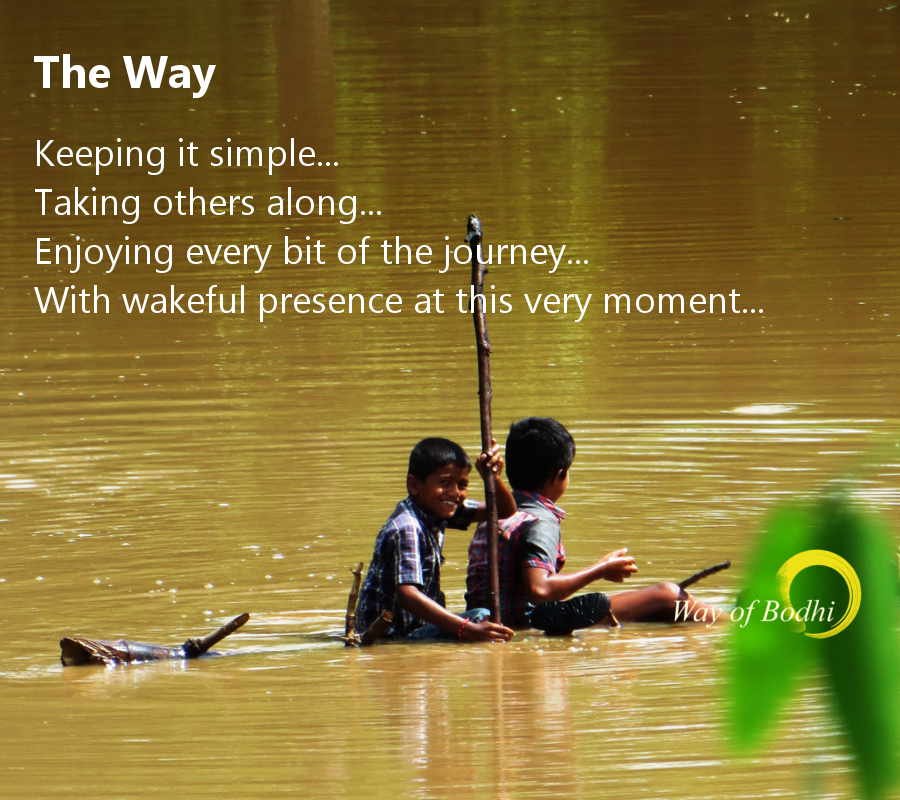 The Way

Keeping it simple...
Taking others along...
Enjoying every bit of the journey...
With wakeful presence at this very moment...

Way of Bodhi